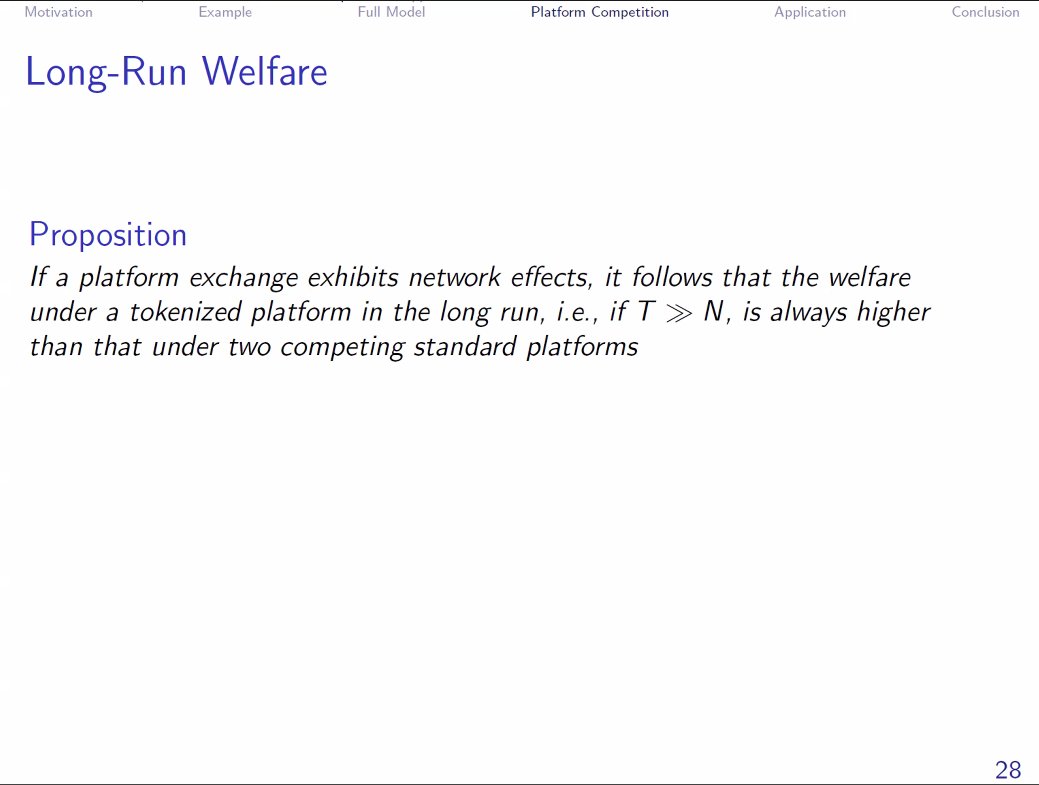 Motivation Example Full Model Platform Competition Application Conclusion

Long-Run Welfare

Proposition

If a platform exchange exhibits network effects, it follows that the welfare under a tokenized platform in the long run, i.e., if $T \gg N$, is always higher than that under two competing standard platforms

28